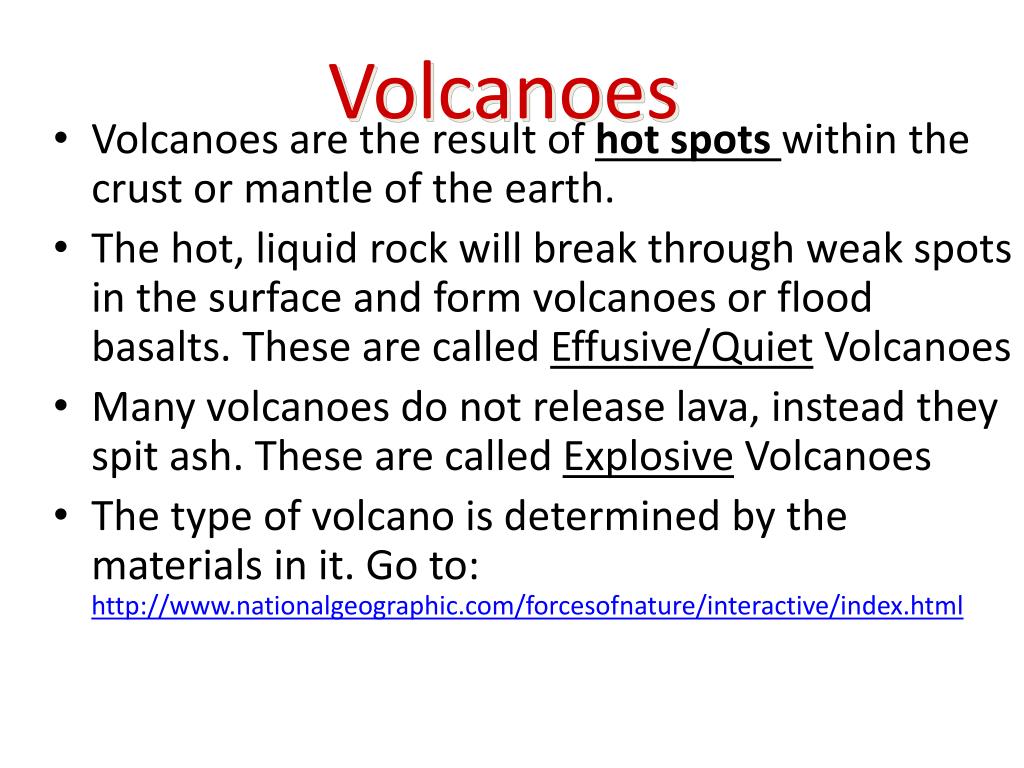 Volcanoes

• Volcanoes are the result of hot spots within the crust or mantle of the earth.
• The hot, liquid rock will break through weak spots in the surface and form volcanoes or flood basalts. These are called Effusive/Quiet Volcanoes
• Many volcanoes do not release lava, instead they spit ash. These are called Explosive Volcanoes
• The type of volcano is determined by the materials in it. Go to: http://www.nationalgeographic.com/forcesofnature/interactive/index.html